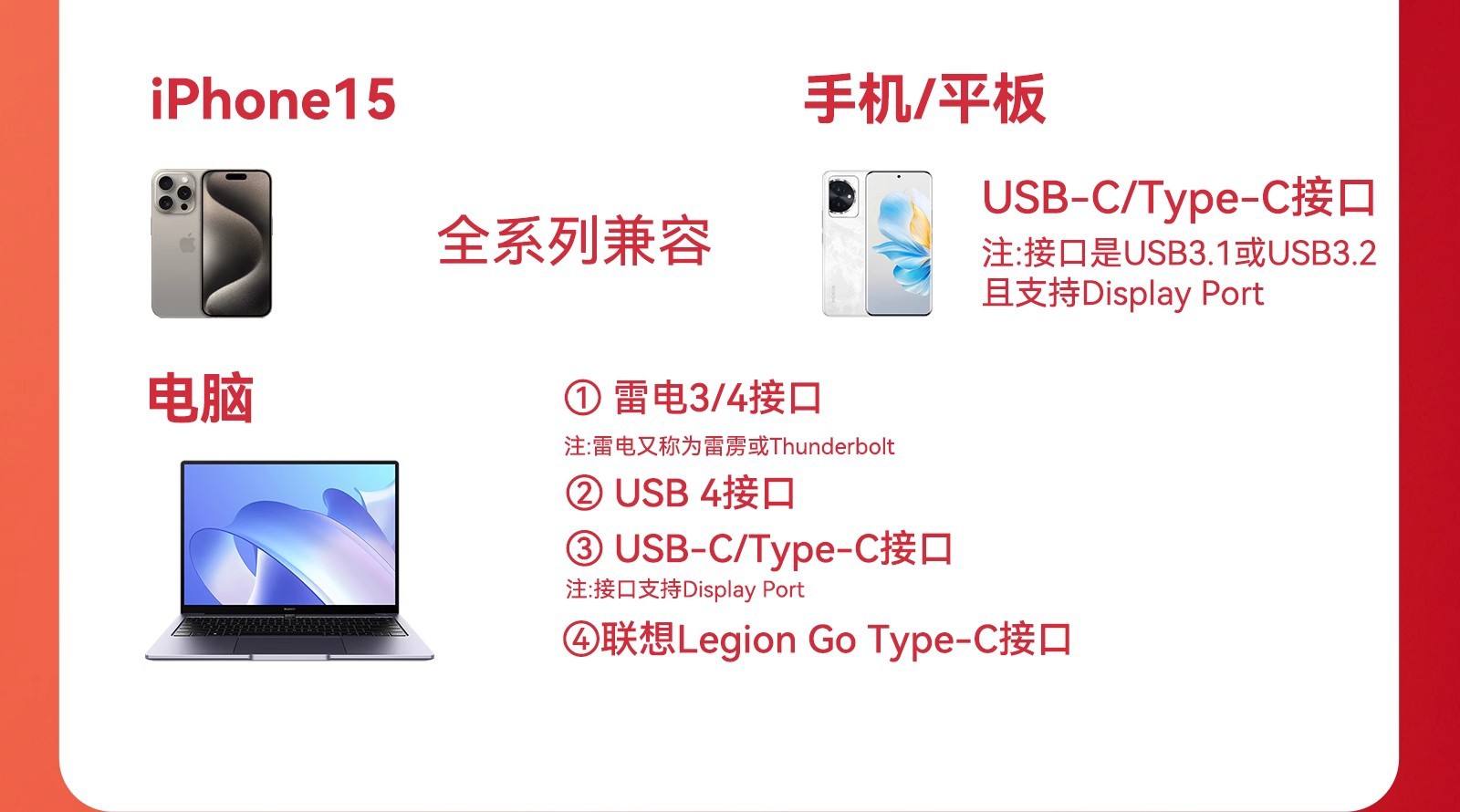 iPhone15

全系列兼容

手机/平板

USB-C/Type-C接口
注:接口是USB3.1或USB3.2且支持Display Port

电脑

① 雷电3/4接口
注:雷电又称为雷雳或Thunderbolt
② USB 4接口
③ USB-C/Type-C接口
注:接口支持Display Port
④联想Legion Go Type-C接口